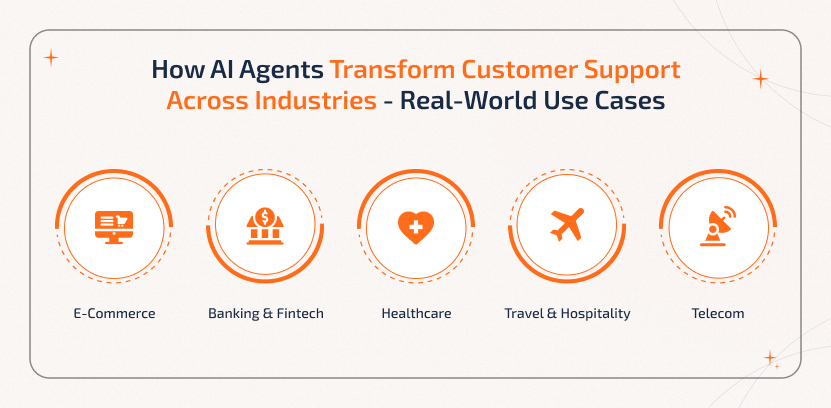 How AI Agents Transform Customer Support Across Industries - Real-World Use Cases

E-Commerce

Banking & Fintech

Healthcare

Travel & Hospitality

Telecom